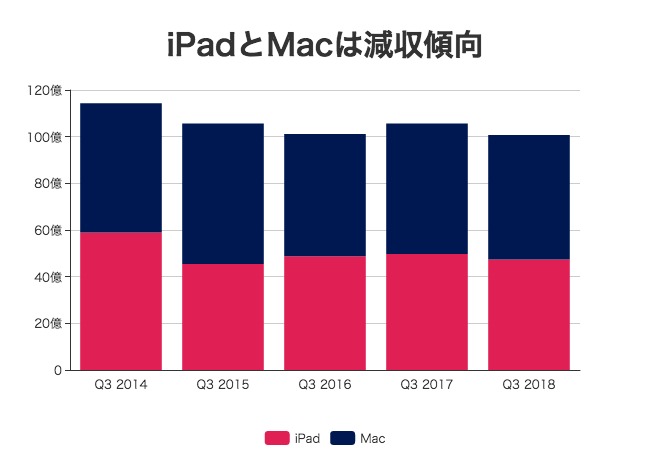 iPadとMacは減収傾向

120億
100億
80億
60億
40億
20億
0

Q3 2014
Q3 2015
Q3 2016
Q3 2017
Q3 2018

iPad
Mac